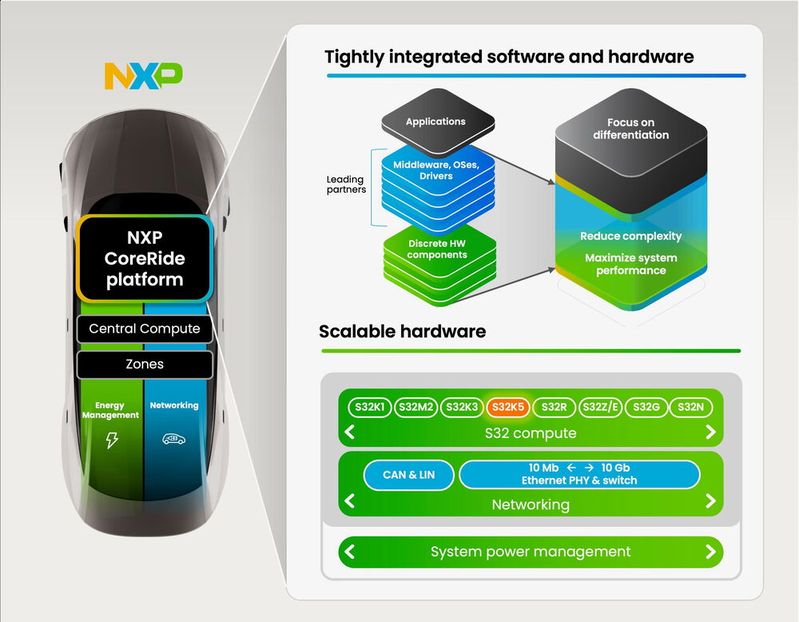 NXP

NXP CoreRide platform

Central Compute

Zones

Energy Management

Networking

Tightly integrated software and hardware

Applications

Leading partners

Middleware, OSes, Drivers

Discrete HW components

Focus on differentiation

Reduce complexity

Maximize system performance

Scalable hardware

S32K1 S32M2 S32K3 S32K5 S32R S32Z/E S32G S32N

S32 compute

CAN & LIN

10 Mb ← → 10 Gb Ethernet PHY & switch

Networking

System power management